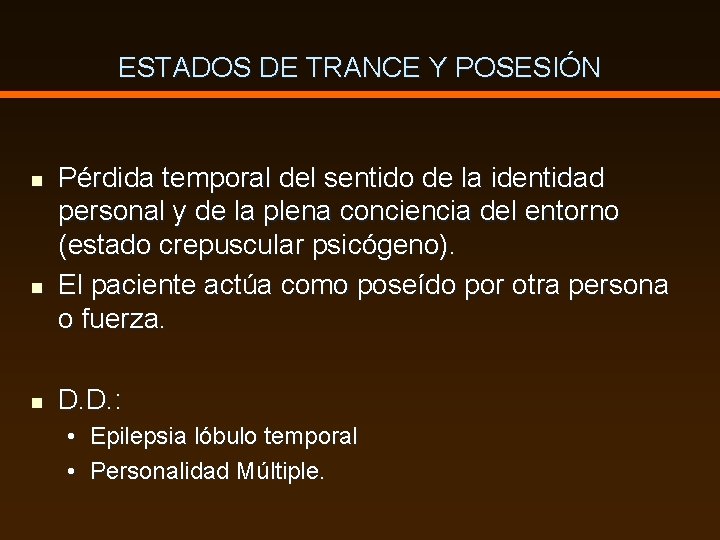 ESTADOS DE TRANCE Y POSESIÓN

- Pérdida temporal del sentido de la identidad personal y de la plena conciencia del entorno (estado crepuscular psicógeno).
- El paciente actúa como poseído por otra persona o fuerza.

- D.D.:
  - Epilepsia lóbulo temporal
  - Personalidad Múltiple.